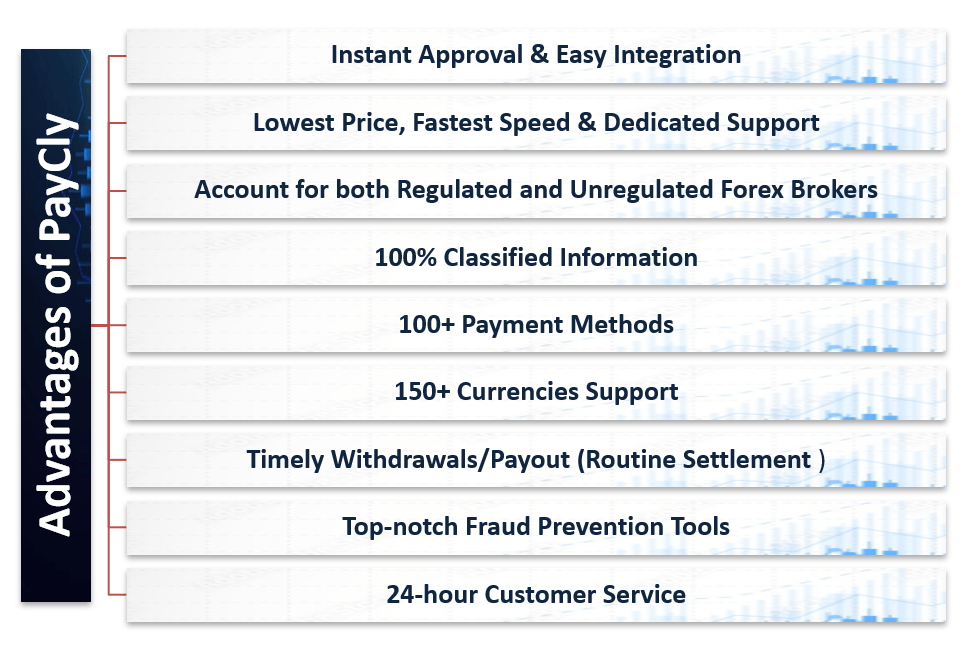 Advantages of PayCly

Instant Approval & Easy Integration

Lowest Price, Fastest Speed & Dedicated Support

Account for both Regulated and Unregulated Forex Brokers

100% Classified Information

100+ Payment Methods

150+ Currencies Support

Timely Withdrawals/Payout (Routine Settlement )

Top-notch Fraud Prevention Tools

24-hour Customer Service